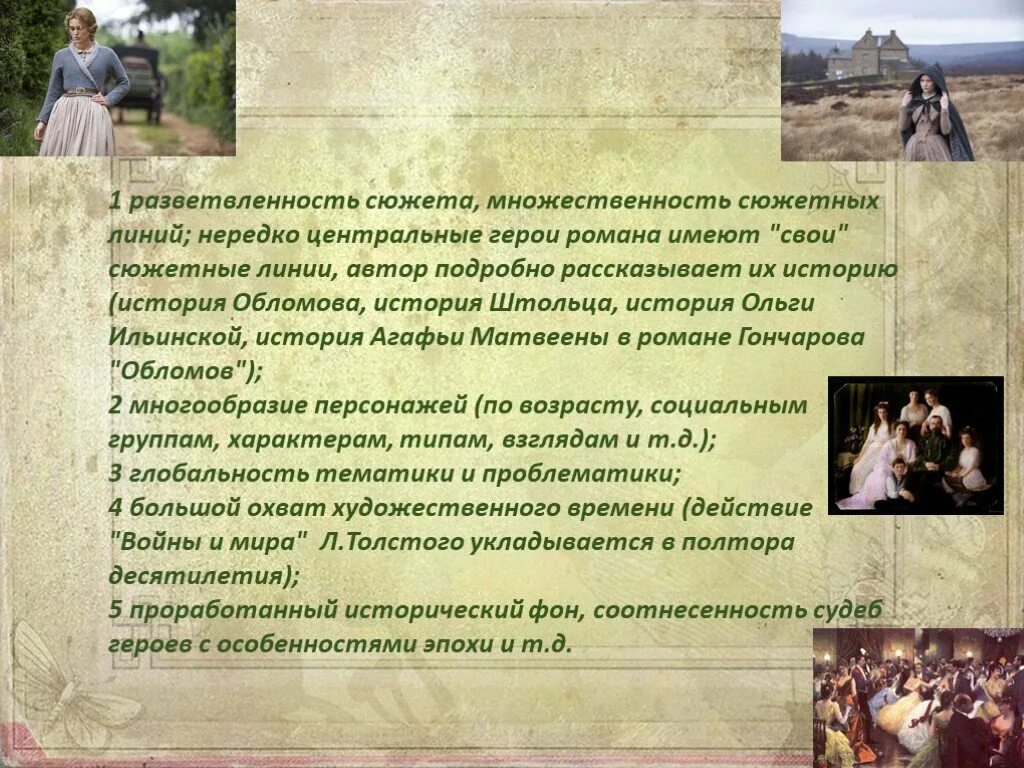 1 разветвленность сюжета, множественность сюжетных линий; нередко центральные герои романа имеют "свои" сюжетные линии, автор подробно рассказывает их историю (история Обломова, история Штольца, история Ольги Ильинской, история Агафьи Матвеены в романе Гончарова "Обломов");
2 многообразие персонажей (по возрасту, социальным группам, характерам, типам, взглядам и т.д.);
3 глобальность тематики и проблематики;
4 большой охват художественного времени (действие "Войны и мира" Л.Толстого укладывается в полтора десятилетия);
5 проработанный исторический фон, соотнесенность судеб героев с особенностями эпохи и т.д.